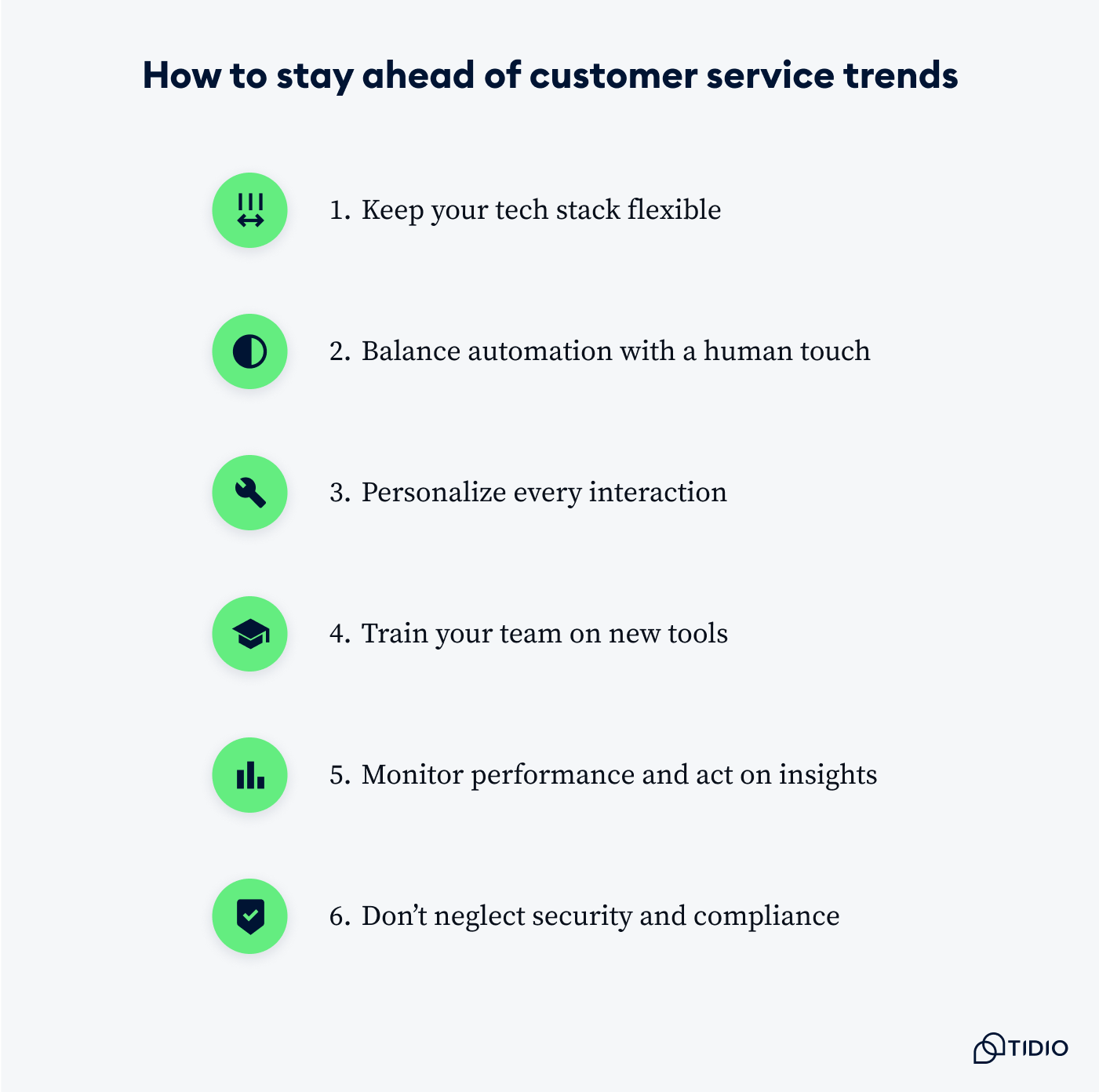 How to stay ahead of customer service trends

1. Keep your tech stack flexible

2. Balance automation with a human touch

3. Personalize every interaction

4. Train your team on new tools

5. Monitor performance and act on insights

6. Don’t neglect security and compliance

TIDIO